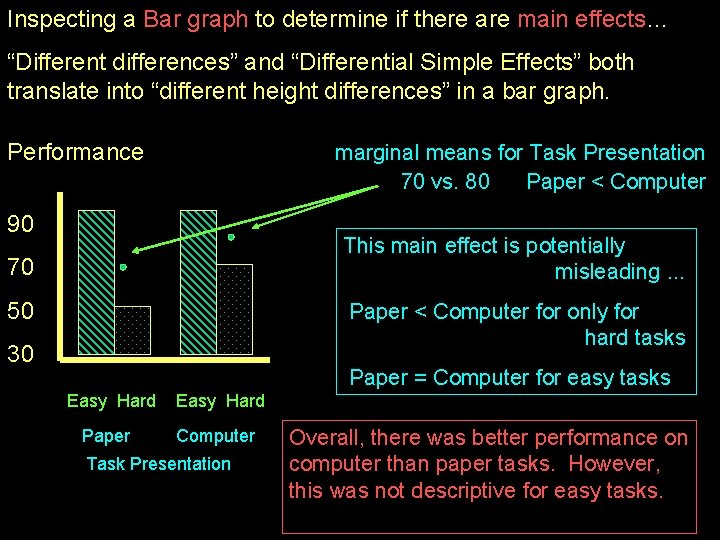 Inspecting a Bar graph to determine if there are main effects...

“Different differences” and “Differential Simple Effects” both translate into “different height differences” in a bar graph.

Performance

marginal means for Task Presentation
70 vs. 80 Paper < Computer

90
70
50
30

Easy Hard Easy Hard
Paper Computer
Task Presentation

This main effect is potentially misleading ...

Paper < Computer for only for hard tasks

Paper = Computer for easy tasks

Overall, there was better performance on computer than paper tasks. However, this was not descriptive for easy tasks.